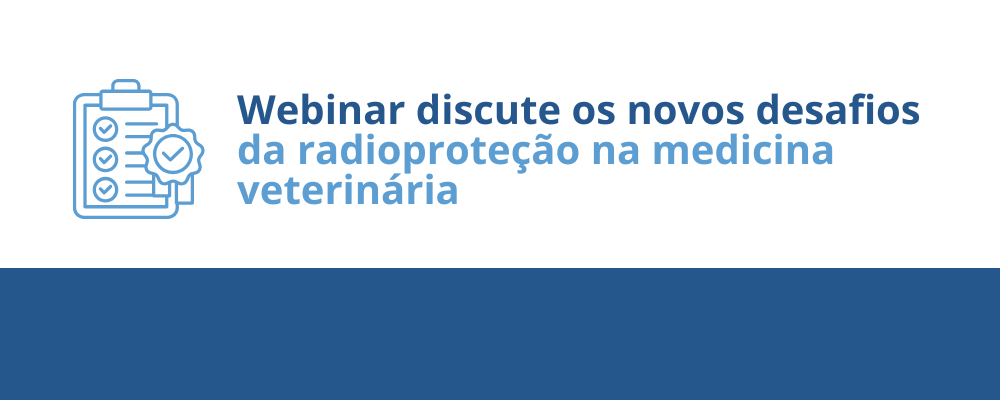 Webinar discute os novos desafios da radioproteção na medicina veterinária